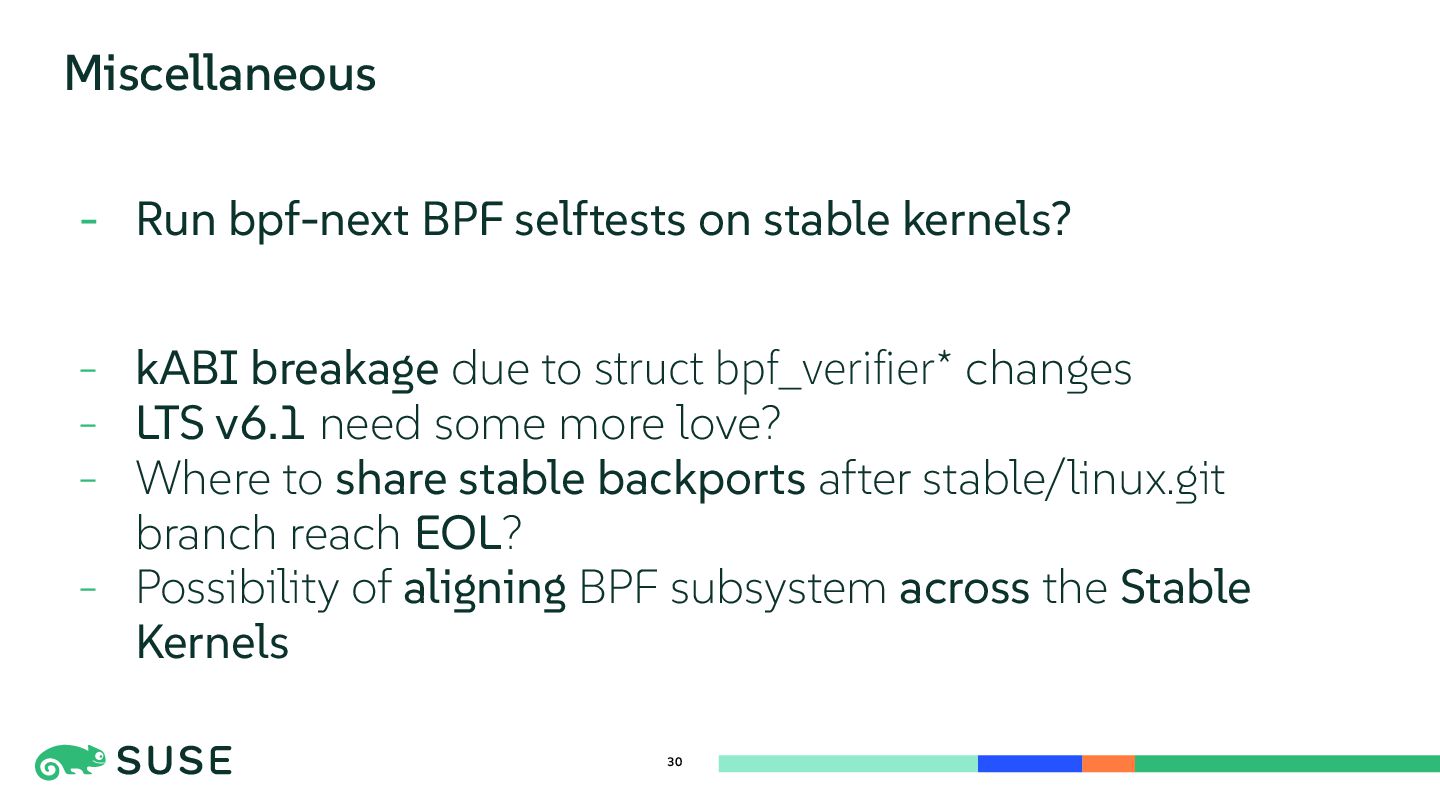 Miscellaneous

- Run bpf-next BPF selftests on stable kernels?

- kABI breakage due to struct bpf_verifier* changes
- LTS v6.1 need some more love?
- Where to share stable backports after stable/linux.git branch reach EOL?
- Possibility of aligning BPF subsystem across the Stable Kernels

SUSE

30